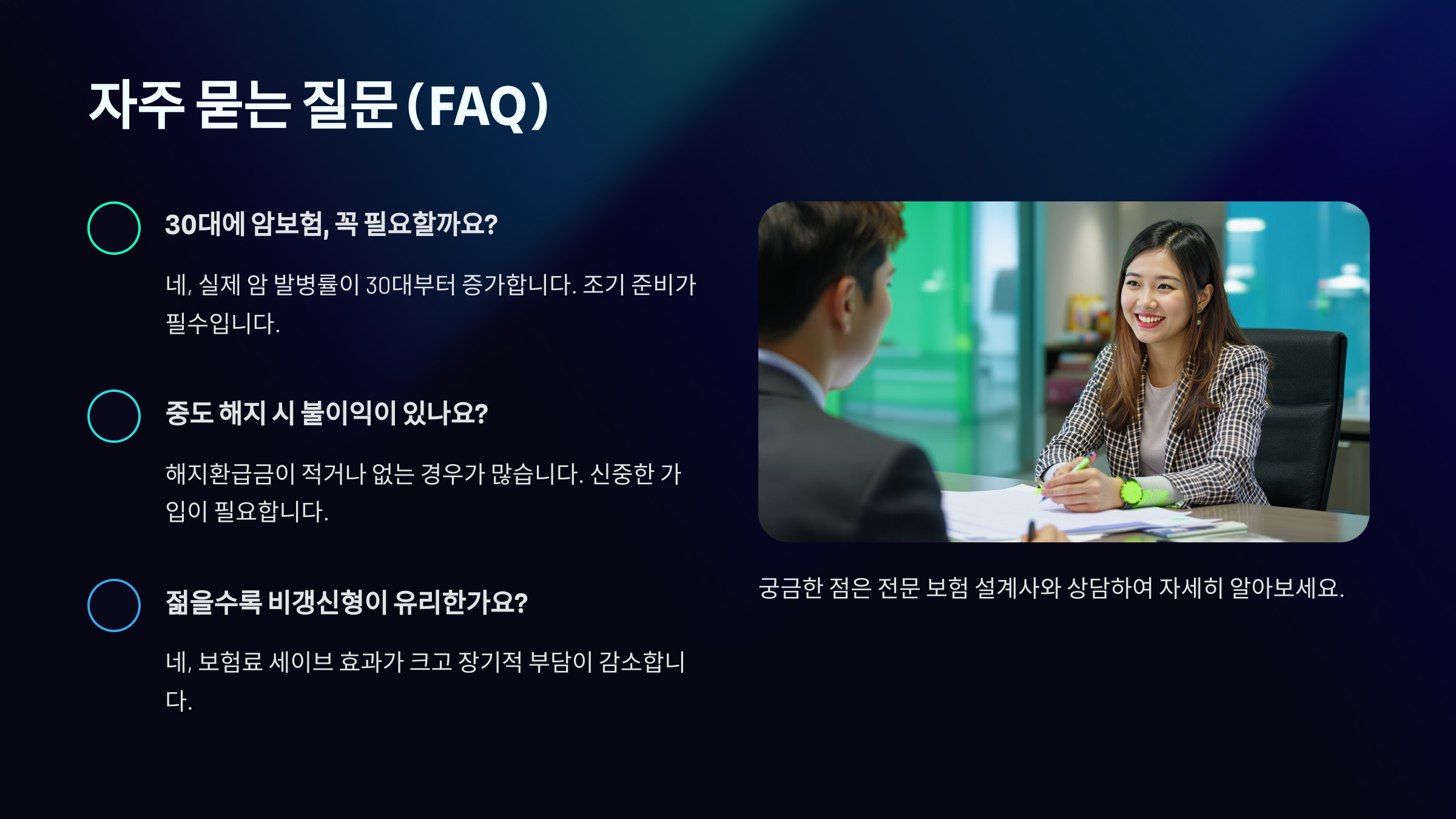 자주 묻는 질문 (FAQ)

30대에 암보험, 꼭 필요할까요?

네, 실제 암 발병률이 30대부터 증가합니다. 조기 준비가 필수입니다.

중도 해지 시 불이익이 있나요?

해지환급금이 적거나 없는 경우가 많습니다. 신중한 가입이 필요합니다.

젊을수록 비갱신형이 유리한가요?

네, 보험료 세이브 효과가 크고 장기적 부담이 감소합니다.

궁금한 점은 전문 보험 설계사와 상담하여 자세히 알아보세요.